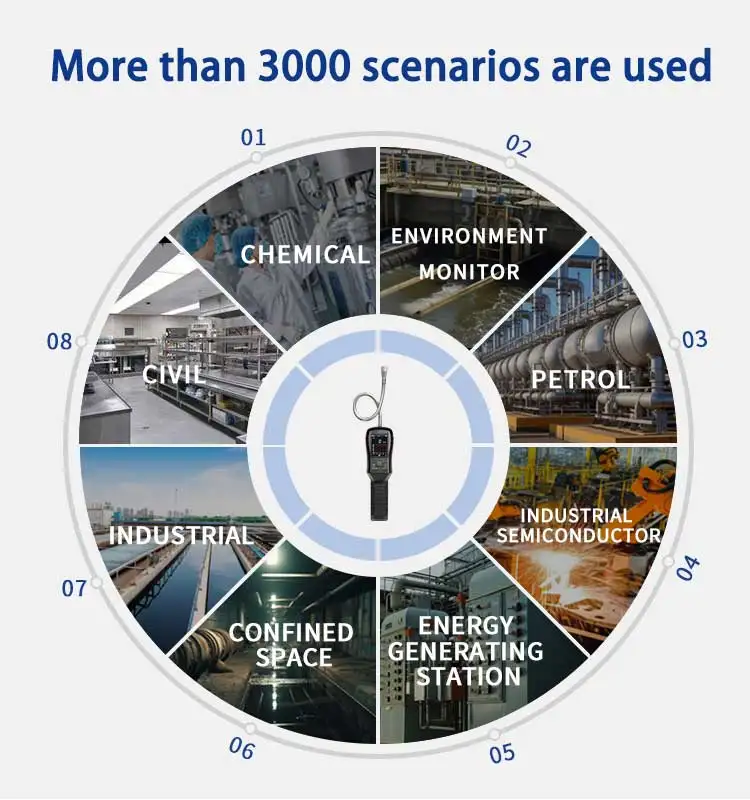 More than 3000 scenarios are used

01
CHEMICAL

02
ENVIRONMENT MONITOR

03
PETROL

04
INDUSTRIAL SEMICONDUCTOR

05
ENERGY GENERATING STATION

06
CONFINED SPACE

07
INDUSTRIAL

08
CIVIL